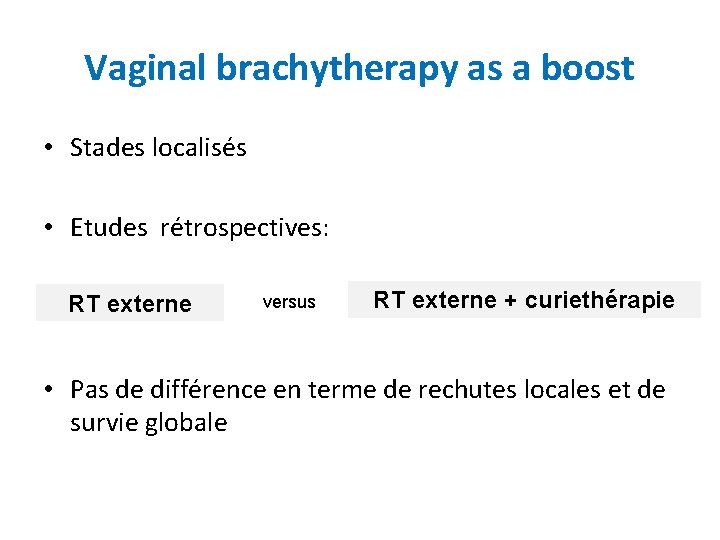 Vaginal brachytherapy as a boost

• Stades localisés

• Etudes rétrospectives:

RT externe

versus

RT externe + curiethérapie

• Pas de différence en terme de rechutes locales et de survie globale